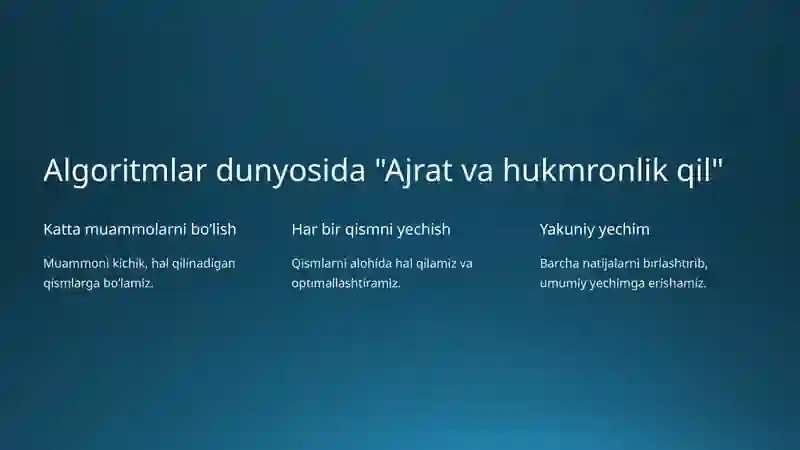 Algoritmlar dunyosida "Ajrat va hukmronlik qil"

Katta muammolarni bo'lish

Muammoni kichik, hal qilinadigan qismlarga bo'lamiz.

Har bir qismni yechish

Qismlarni alohida hal qilamiz va optimallashtiramiz.

Yakuniy yechim

Barcha natijalarni birlashtirib, umumiy yechimga erishamiz.